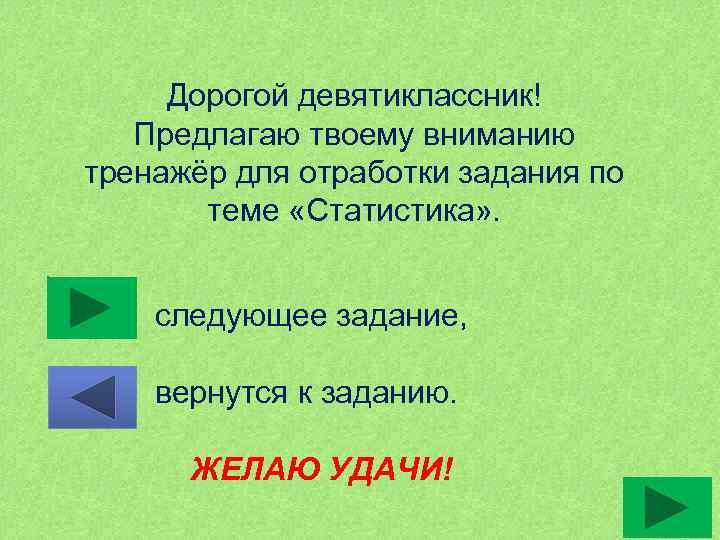 Дорогой девятиклассник! Предлагаю твоему вниманию тренажёр для отработки задания по теме «Статистика».

следующее задание,

вернутся к заданию.

ЖЕЛАЮ УДАЧИ!